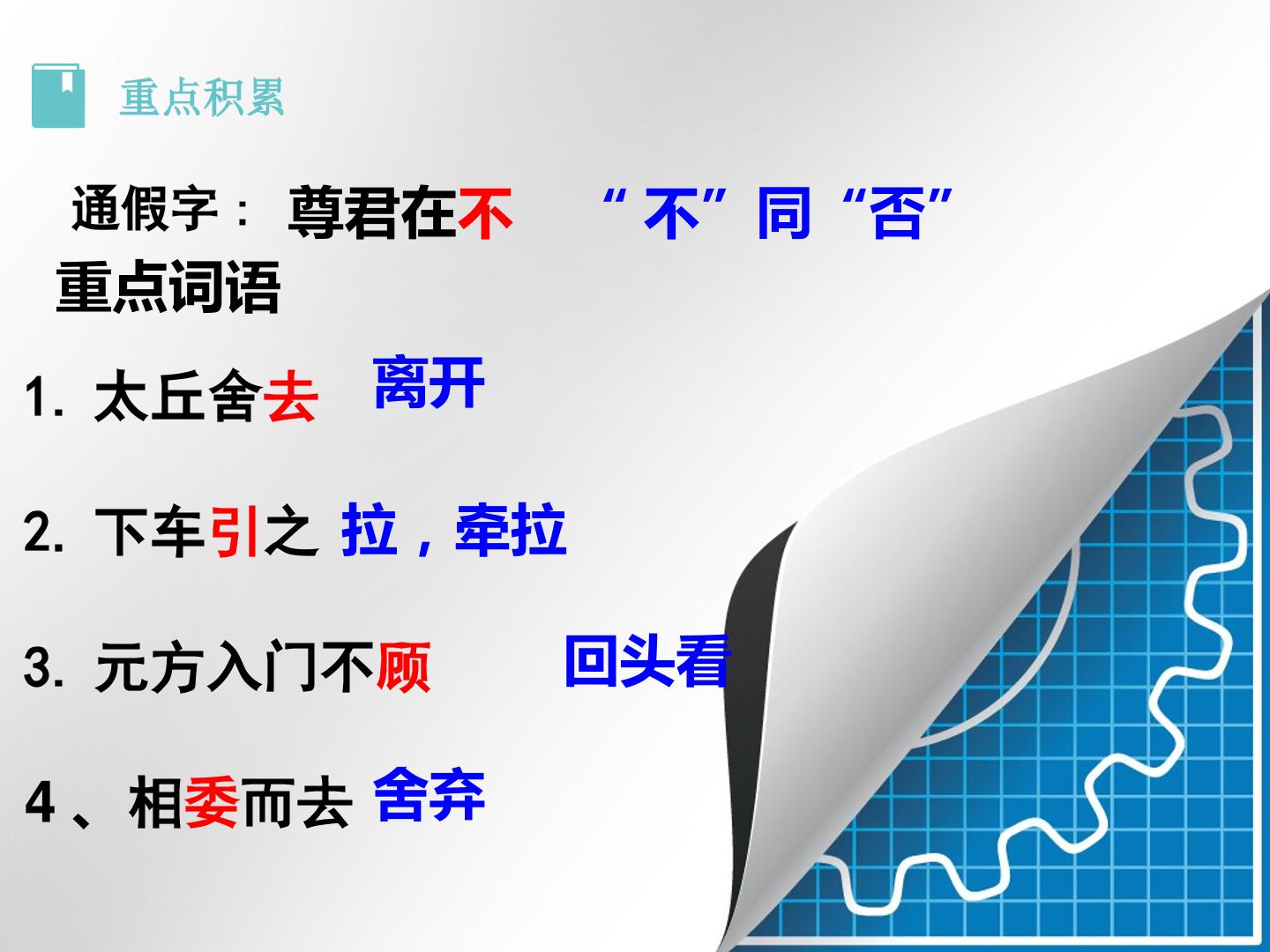 重点积累

通假字： 尊君在不 “不”同“否”

重点词语

1. 太丘舍去 离开

2. 下车引之 拉，牵拉

3. 元方入门不顾 回头看

4、相委而去 舍弃